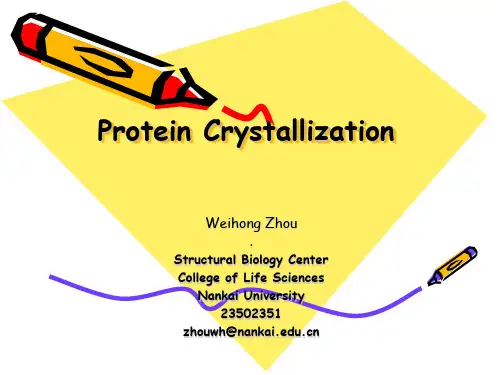 Protein Crystallization

Weihong Zhou
.
Structural Biology Center
College of Life Sciences
Nankai University
23502351
zhouwh@nankai.edu.cn